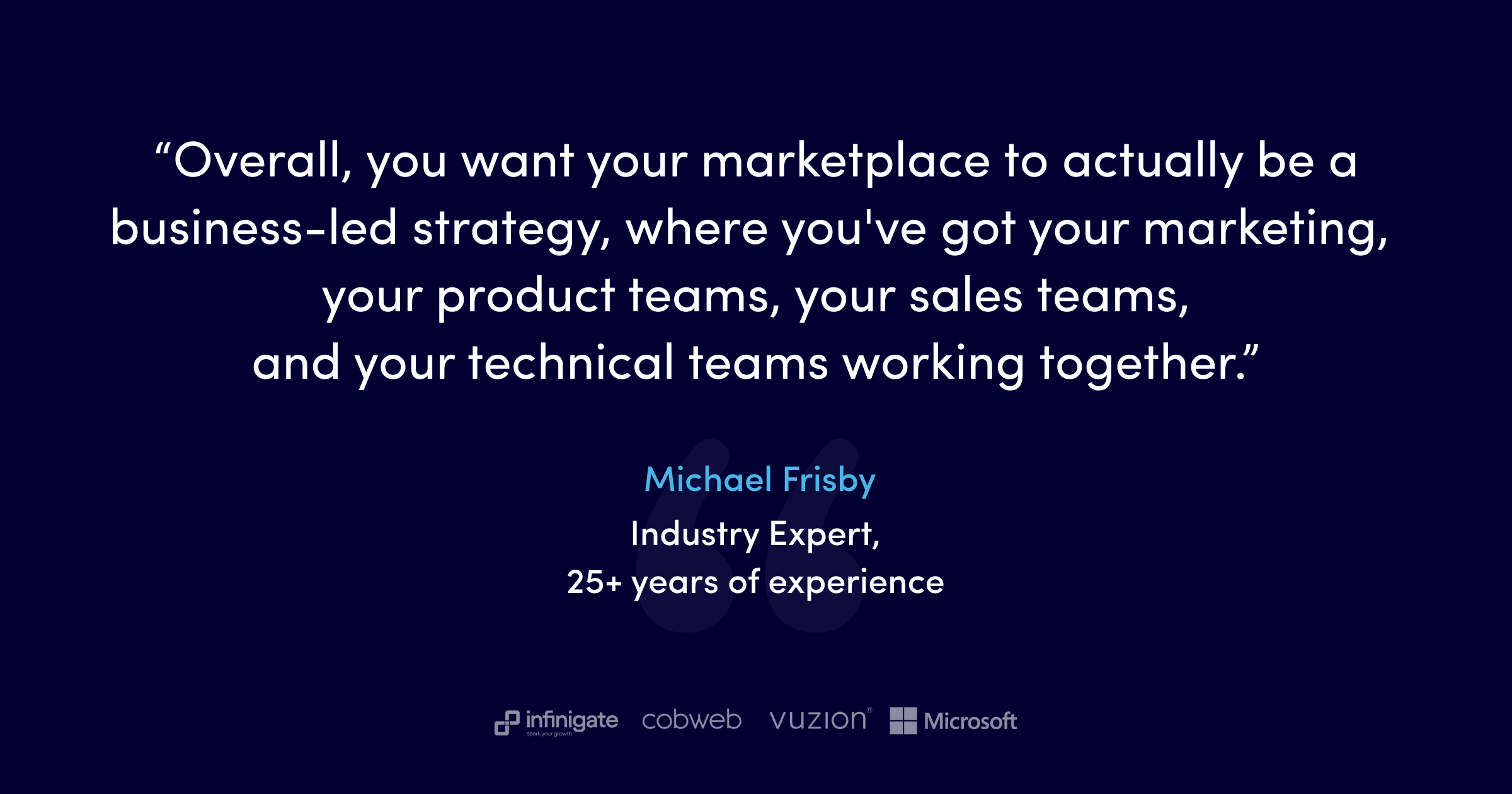 “Overall, you want your marketplace to actually be a business-led strategy, where you've got your marketing, your product teams, your sales teams, and your technical teams working together.”

Michael Frisby

Industry Expert,
25+ years of experience

infinigate
spark your growth

cobweb

vuzion®

Microsoft